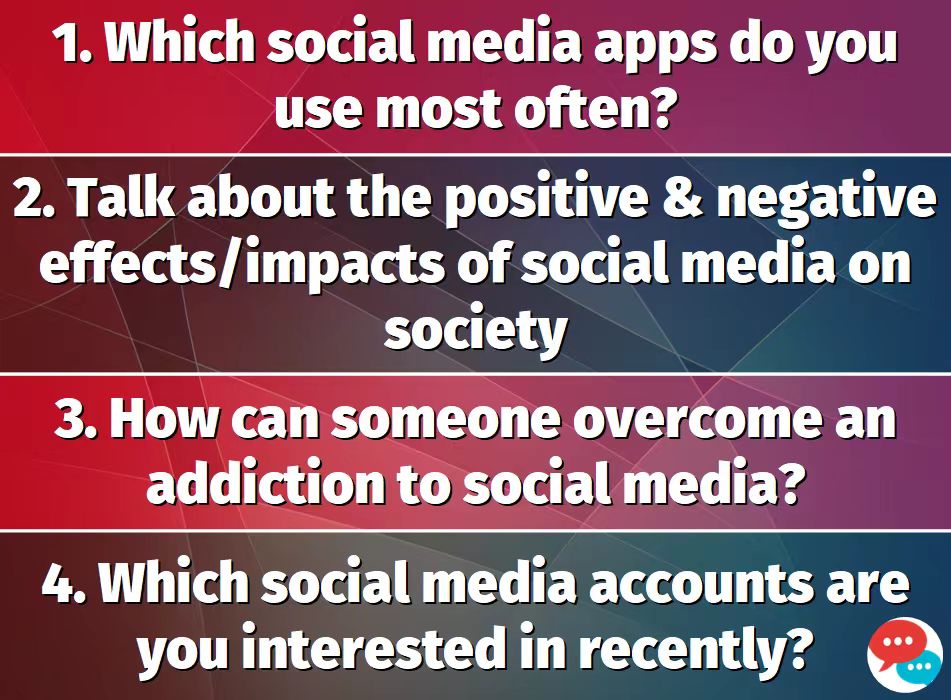 1. Which social media apps do you use most often?

2. Talk about the positive & negative effects/impacts of social media on society

3. How can someone overcome an addiction to social media?

4. Which social media accounts are you interested in recently?